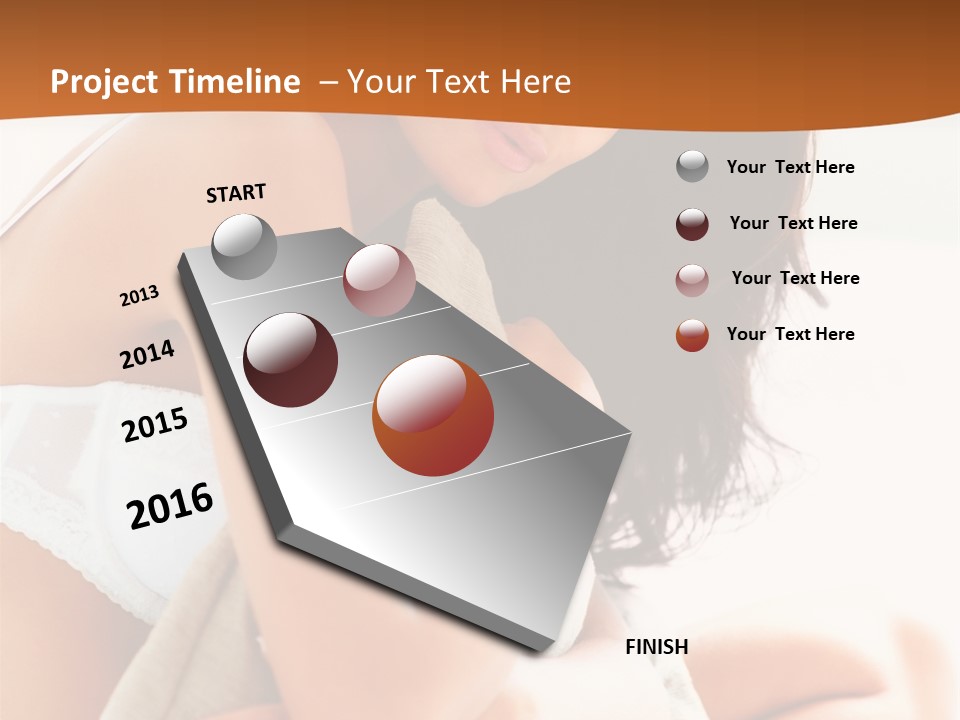 Project Timeline – Your Text Here

START

2013

2014

2015

2016

FINISH

Your Text Here

Your Text Here

Your Text Here

Your Text Here